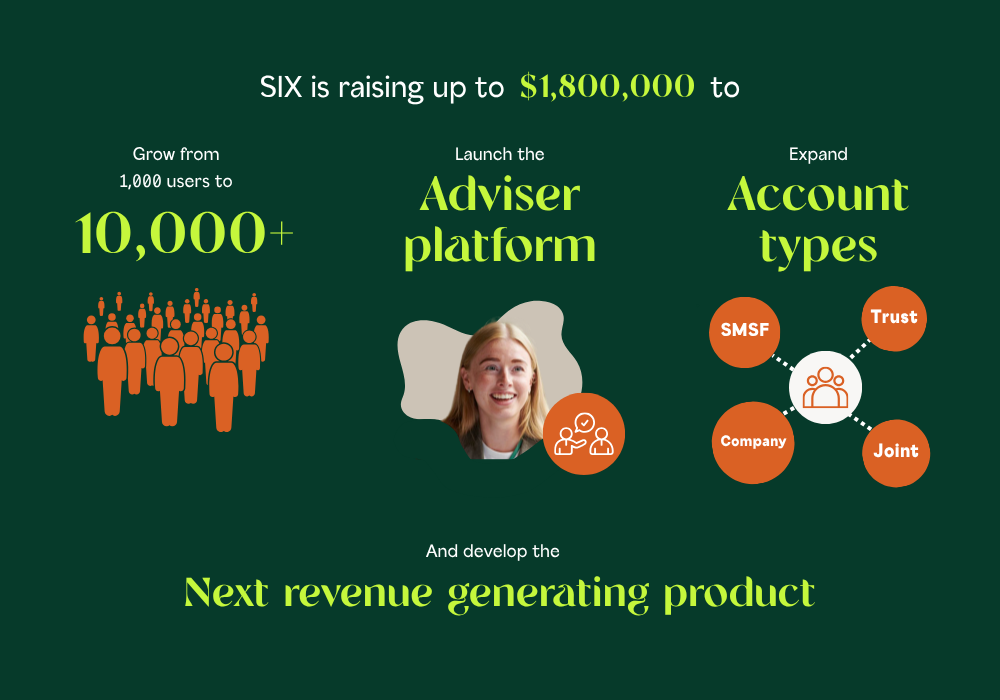 SIX is raising up to $1,800,000 to

Grow from 1,000 users to

10,000+

Launch the

Adviser platform

Expand

Account types

SMSF

Trust

Company

Joint

And develop the

Next revenue generating product